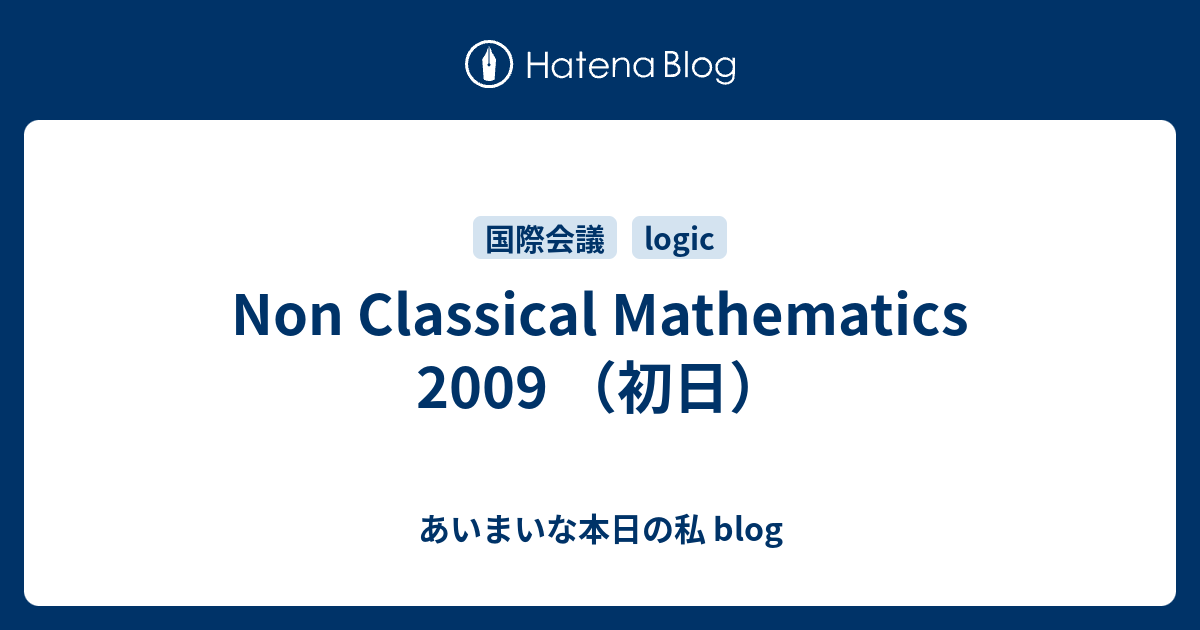 Hatena Blog

国際会議 logic

Non Classical Mathematics 2009 （初日）

あいまいな本日の私 blog